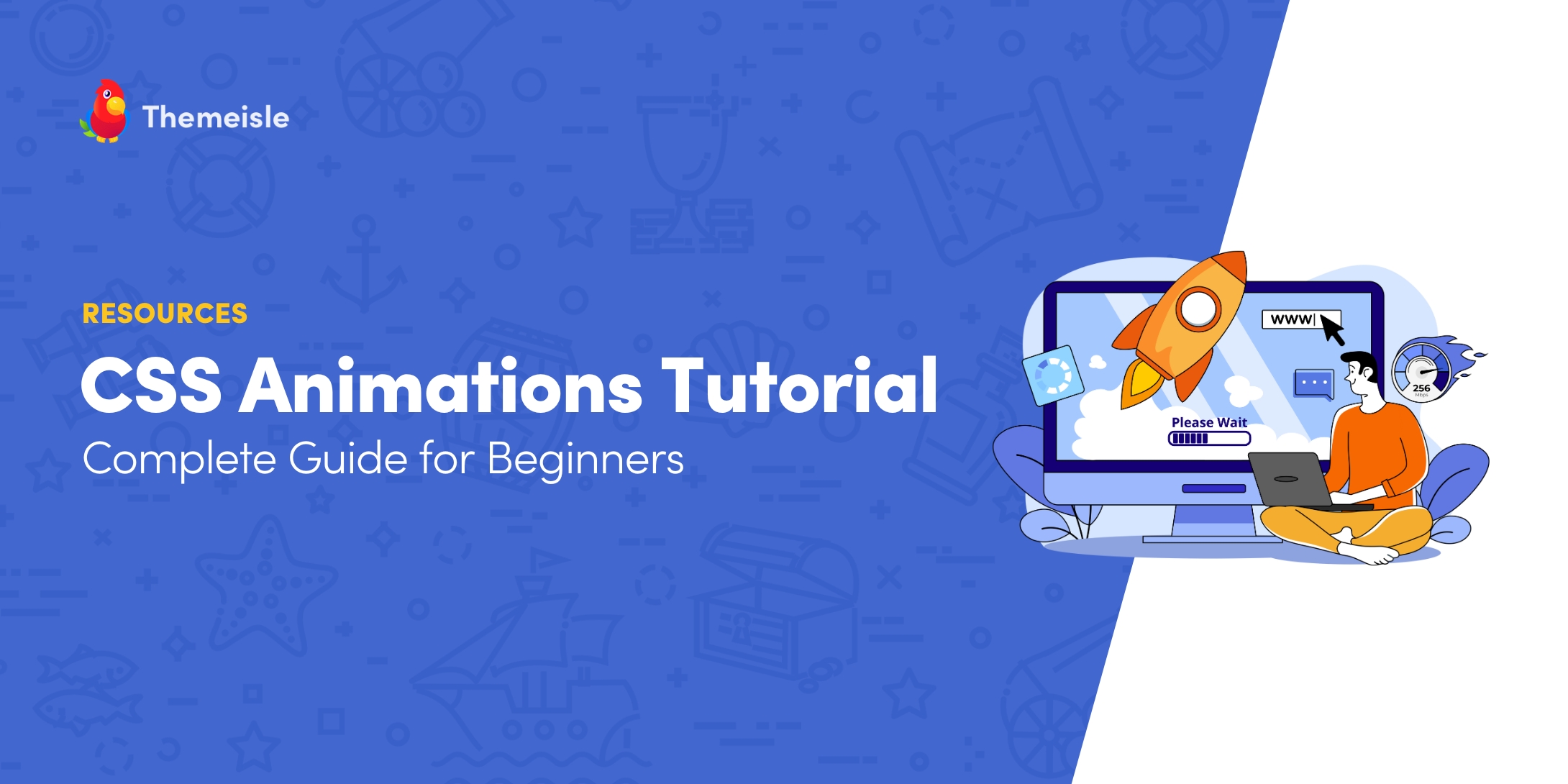 Themeisle

RESOURCES

CSS Animations Tutorial

Complete Guide for Beginners

WWW

Please Wait

256
Mbps